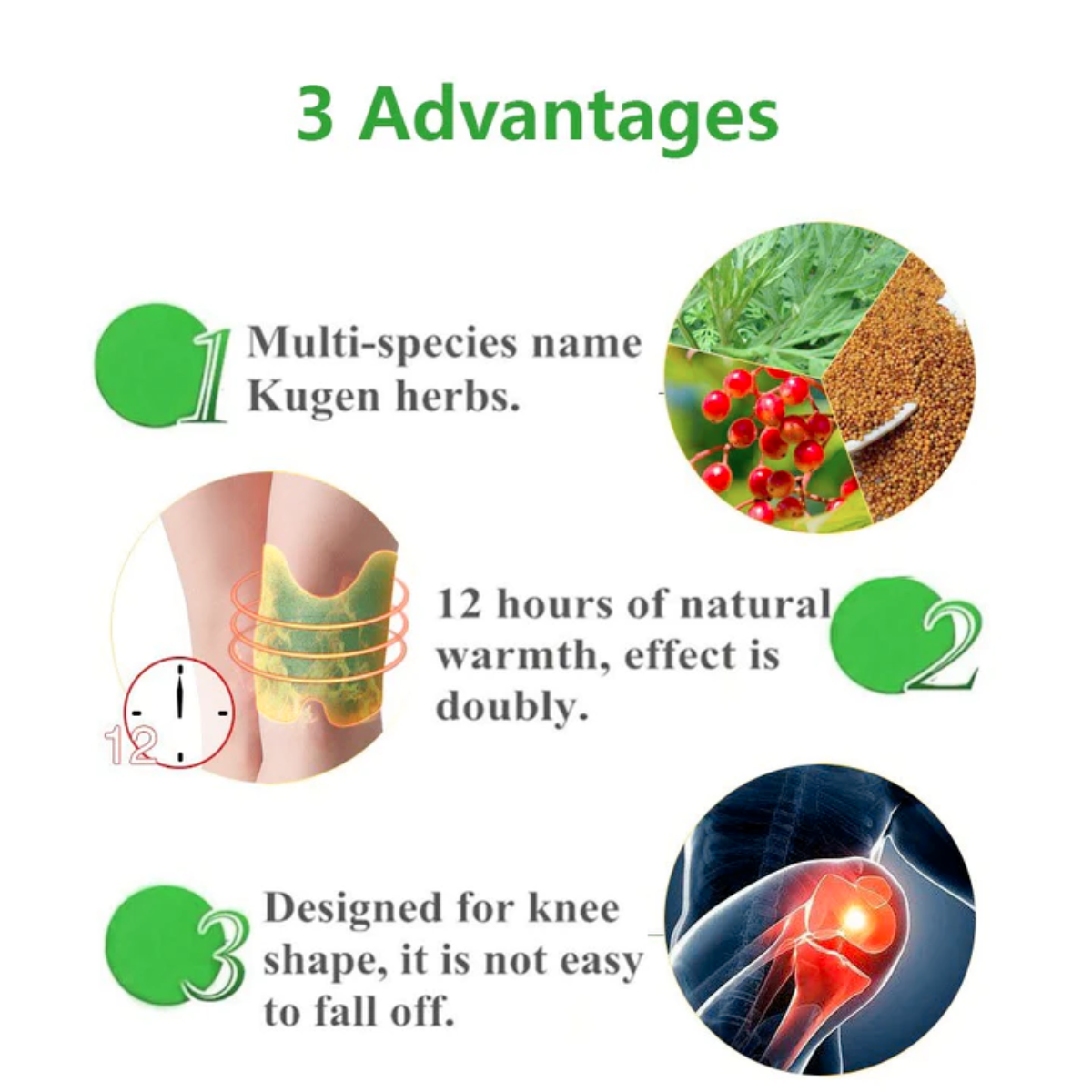 3 Advantages

1 Multi-species name Kugen herbs.

12

12 hours of natural warmth, effect is doubly.

2

3 Designed for knee shape, it is not easy to fall off.